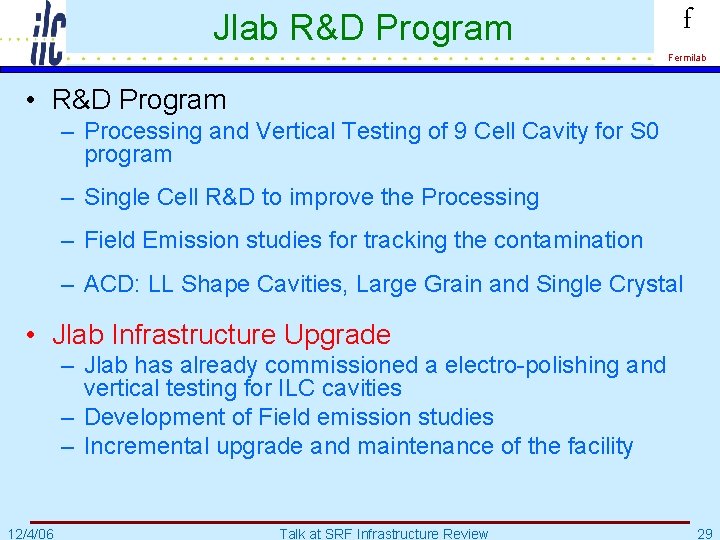 ilc

Jlab R&D Program

f
Fermilab

• R&D Program
– Processing and Vertical Testing of 9 Cell Cavity for S0 program
– Single Cell R&D to improve the Processing
– Field Emission studies for tracking the contamination
– ACD: LL Shape Cavities, Large Grain and Single Crystal

• Jlab Infrastructure Upgrade
– Jlab has already commissioned a electro-polishing and vertical testing for ILC cavities
– Development of Field emission studies
– Incremental upgrade and maintenance of the facility

12/4/06 Talk at SRF Infrastructure Review 29